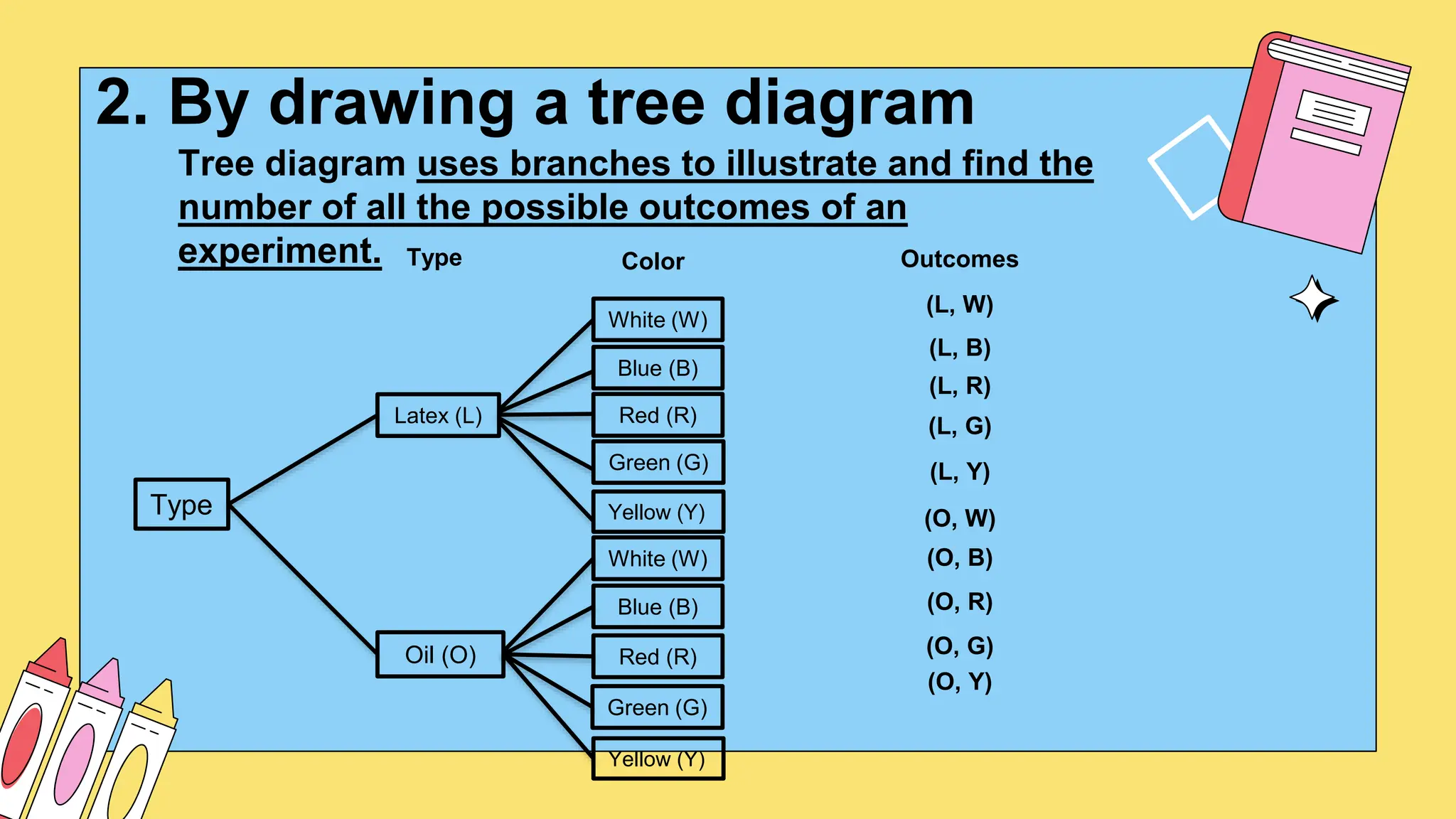 2. By drawing a tree diagram

Tree diagram uses branches to illustrate and find the number of all the possible outcomes of an experiment.

Type

Color

Outcomes

Type

Latex (L)

Oil (O)

White (W)
Blue (B)
Red (R)
Green (G)
Yellow (Y)
White (W)
Blue (B)
Red (R)
Green (G)
Yellow (Y)

(L, W)
(L, B)
(L, R)
(L, G)
(L, Y)
(O, W)
(O, B)
(O, R)
(O, G)
(O, Y)